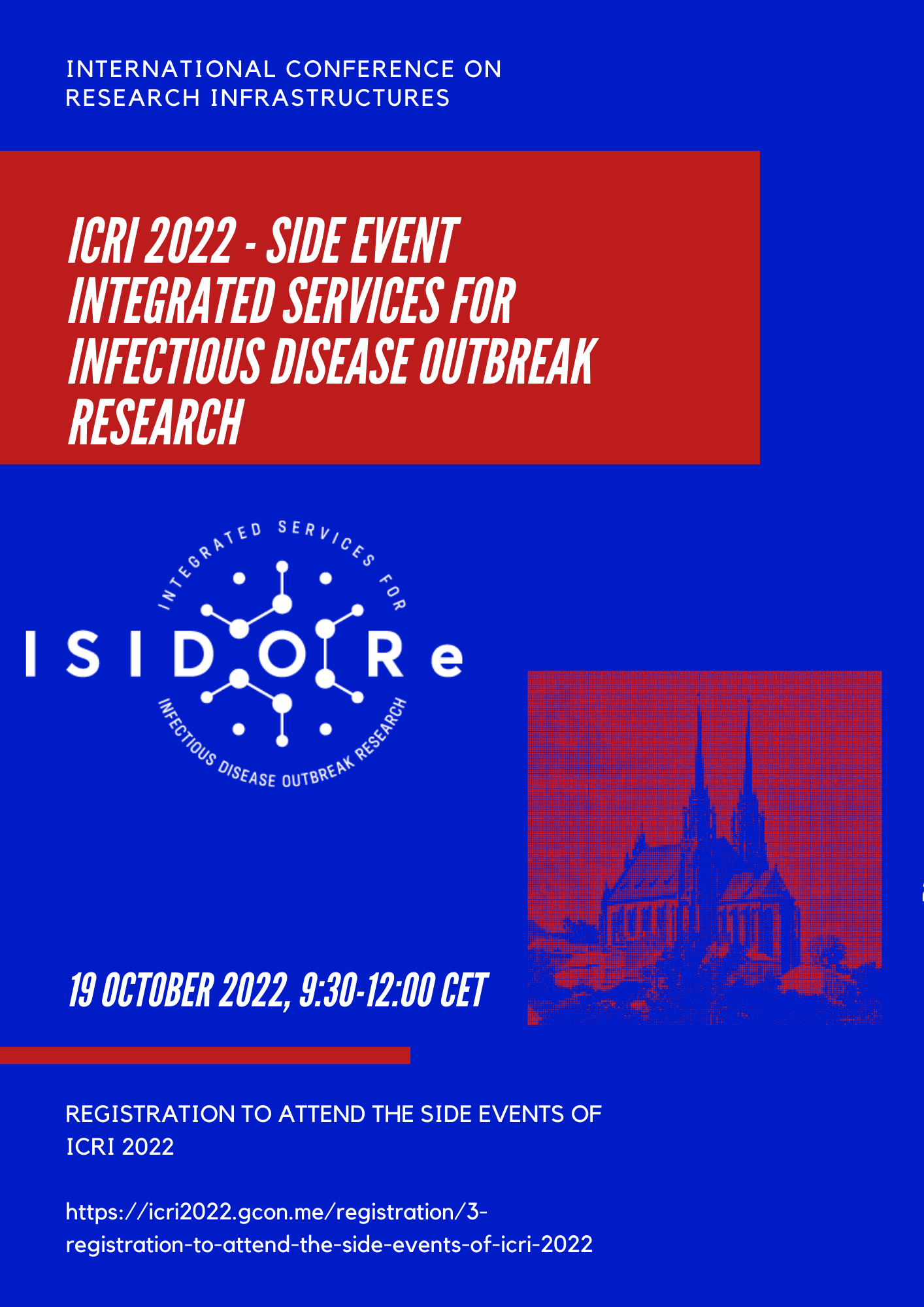 INTERNATIONAL CONFERENCE ON RESEARCH INFRASTRUCTURES

ICRI 2022 - SIDE EVENT
INTEGRATED SERVICES FOR INFECTIOUS DISEASE OUTBREAK RESEARCH

INTEGRATED SERVICES FOR
ISIDORe
INFECTIOUS DISEASE OUTBREAK RESEARCH

19 OCTOBER 2022, 9:30-12:00 CET

REGISTRATION TO ATTEND THE SIDE EVENTS OF ICRI 2022

https://icri2022.gcon.me/registration/3-registration-to-attend-the-side-events-of-icri-2022